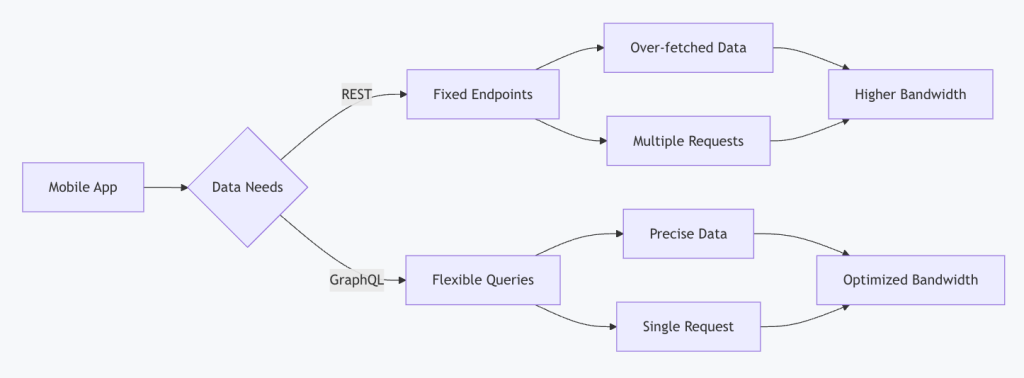 Mobile App

Data Needs

REST

Fixed Endpoints

Over-fetched Data

Multiple Requests

Higher Bandwidth

GraphQL

Flexible Queries

Precise Data

Single Request

Optimized Bandwidth